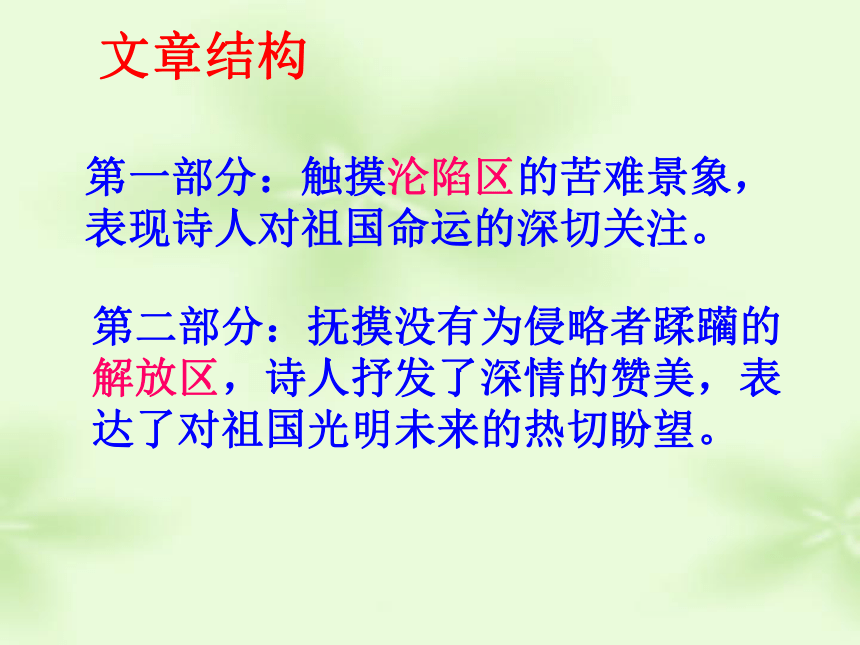 文章结构

第一部分：触摸沦陷区的苦难景象，表现诗人对祖国命运的深切关注。

第二部分：抚摸没有为侵略者蹂躏的解放区，诗人抒发了深情的赞美，表达了对祖国光明未来的热切盼望。